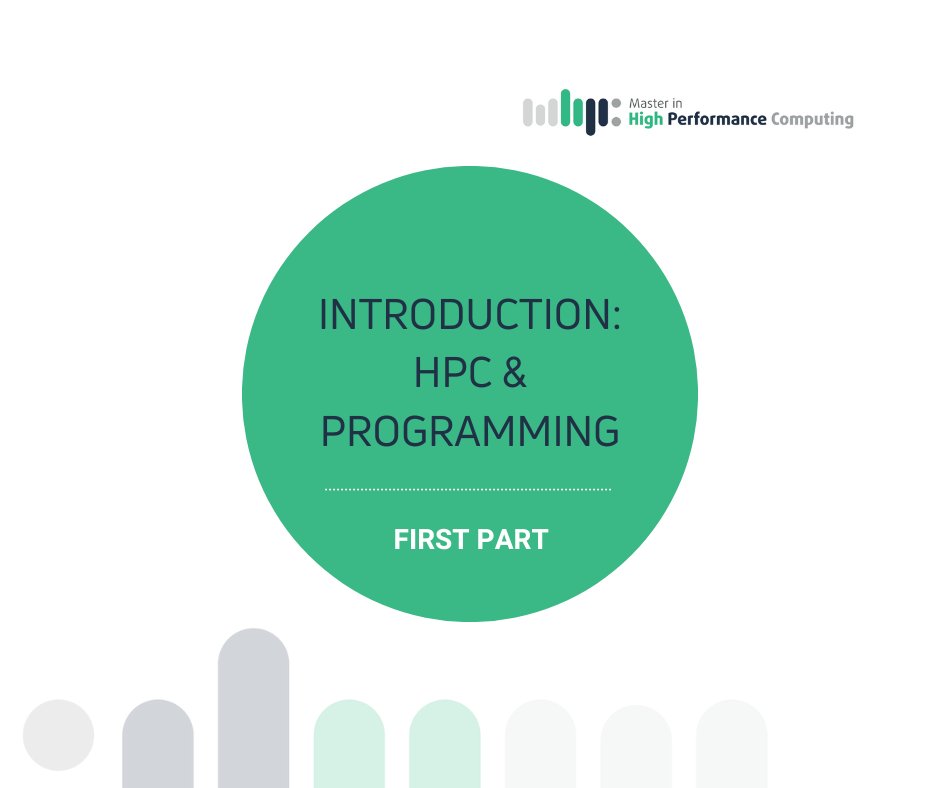 Master in
High Performance Computing

INTRODUCTION:
HPC &
PROGRAMMING

FIRST PART